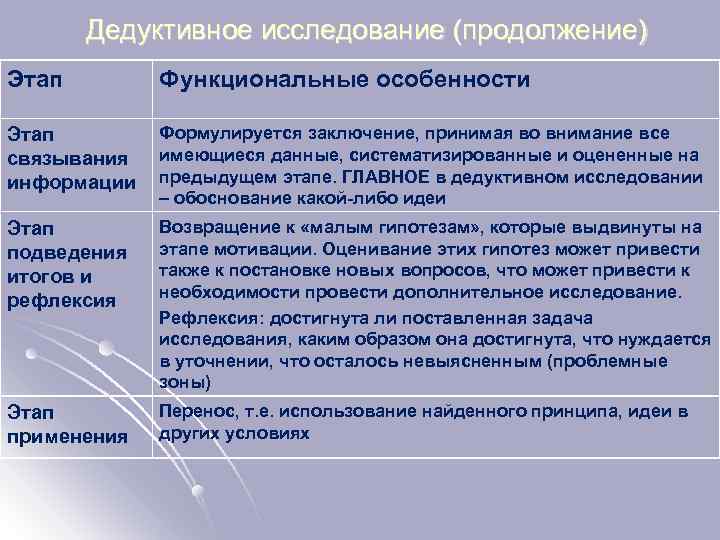 Дедуктивное исследование (продолжение)

| Этап | Функциональные особенности |
|---|---|
| Этап связывания информации | Формулируется заключение, принимая во внимание все имеющиеся данные, систематизированные и оцененные на предыдущем этапе. ГЛАВНОЕ в дедуктивном исследовании – обоснование какой-либо идеи |
| Этап подведения итогов и рефлексия | Возвращение к «малым гипотезам», которые выдвинуты на этапе мотивации. Оценивание этих гипотез может привести также к постановке новых вопросов, что может привести к необходимости провести дополнительное исследование. Рефлексия: достигнута ли поставленная задача исследования, каким образом она достигнута, что нуждается в уточнении, что осталось невыясненным (проблемные зоны) |
| Этап применения | Перенос, т.е. использование найденного принципа, идеи в других условиях |